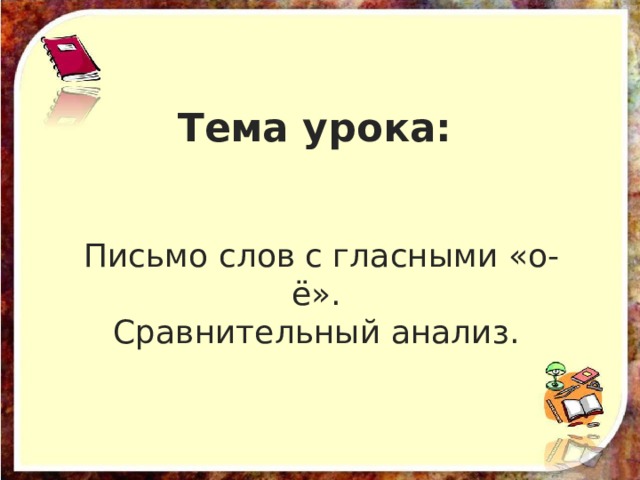 Тема урока:

Письмо слов с гласными «о-ё».
Сравнительный анализ.